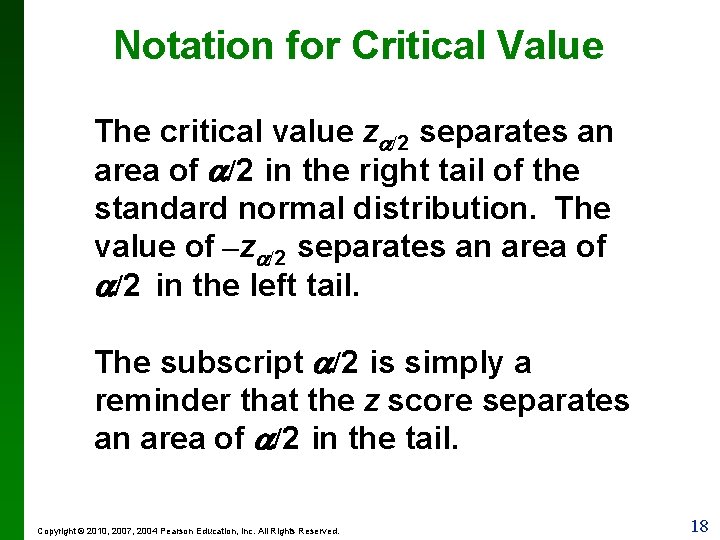 Notation for Critical Value

The critical value $z_{\alpha/2}$ separates an area of $\alpha/2$ in the right tail of the standard normal distribution. The value of $-z_{\alpha/2}$ separates an area of $\alpha/2$ in the left tail.

The subscript $\alpha/2$ is simply a reminder that the $z$ score separates an area of $\alpha/2$ in the tail.

Copyright © 2010, 2007, 2004 Pearson Education, Inc. All Rights Reserved.

18